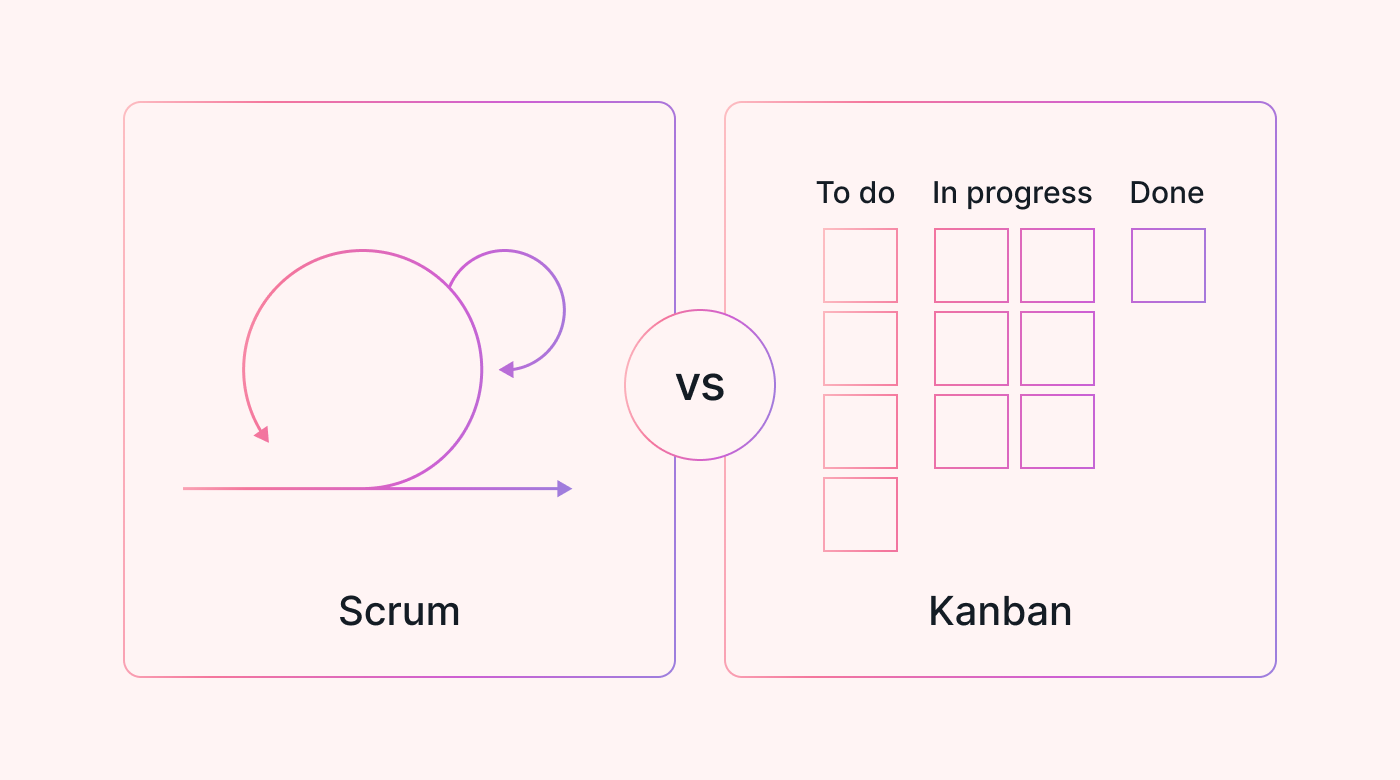 Scrum

VS

To do In progress Done

Kanban